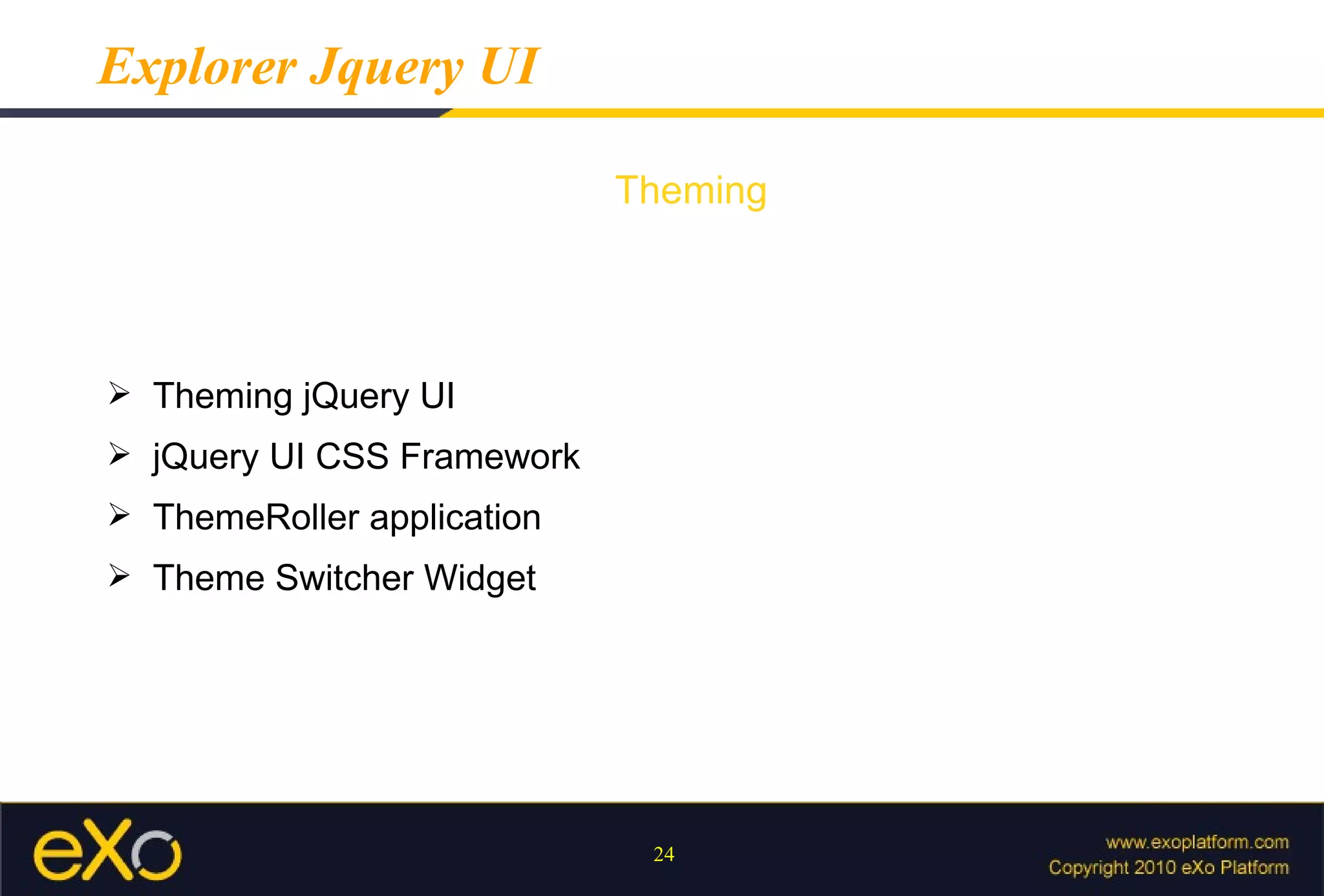 Explorer Jquery UI

Theming

➢ Theming jQuery UI
➢ jQuery UI CSS Framework
➢ ThemeRoller application
➢ Theme Switcher Widget

eXo

24

www.exoplatform.com
Copyright 2010 eXo Platform